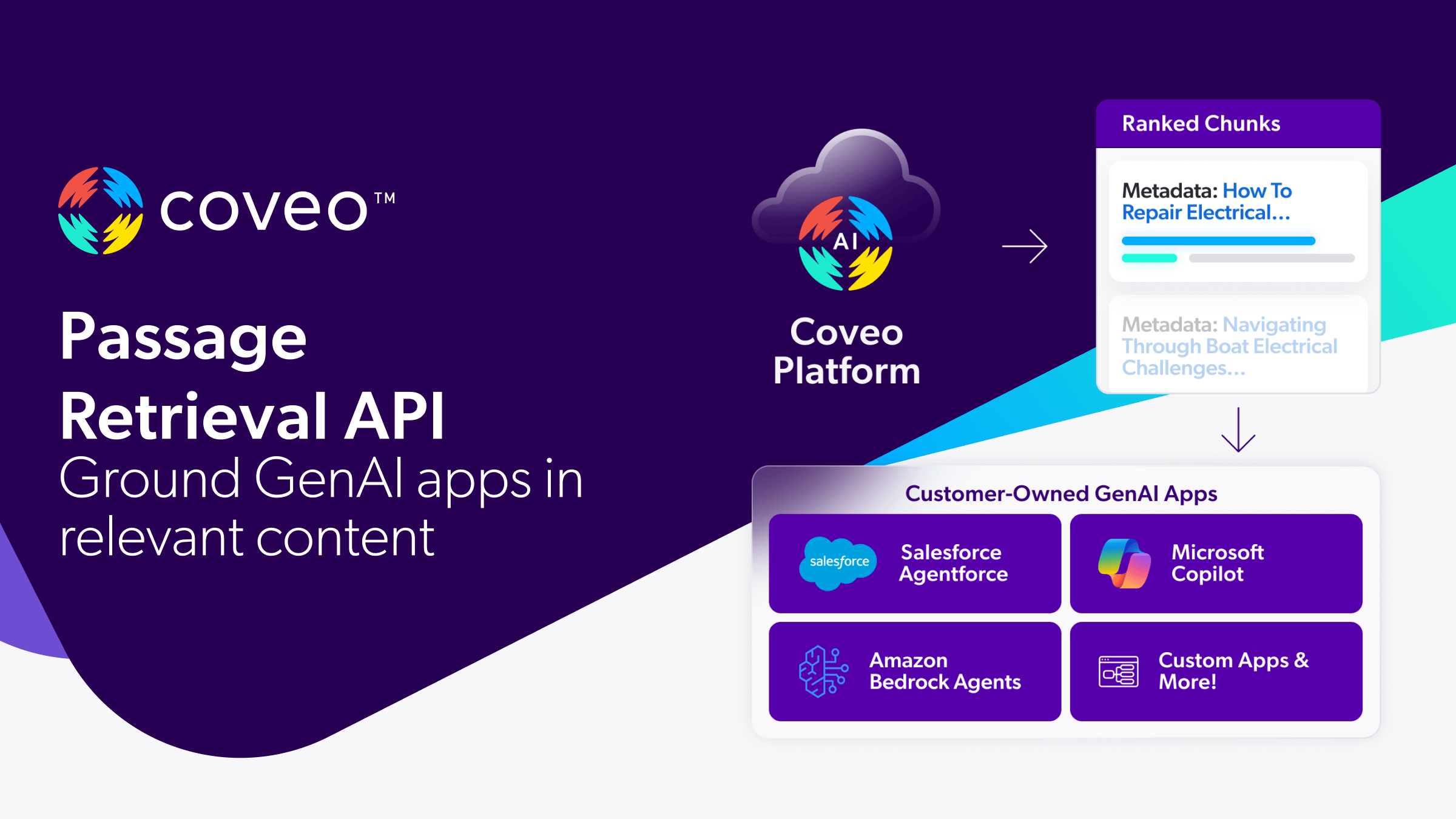 coveo™

Passage Retrieval API
Ground GenAI apps in relevant content

AI

Coveo Platform

Ranked Chunks

Metadata: How To Repair Electrical...

Metadata: Navigating Through Boat Electrical Challenges...

Customer-Owned GenAI Apps

salesforce

Salesforce Agentforce

Microsoft Copilot

Amazon Bedrock Agents

Custom Apps & More!